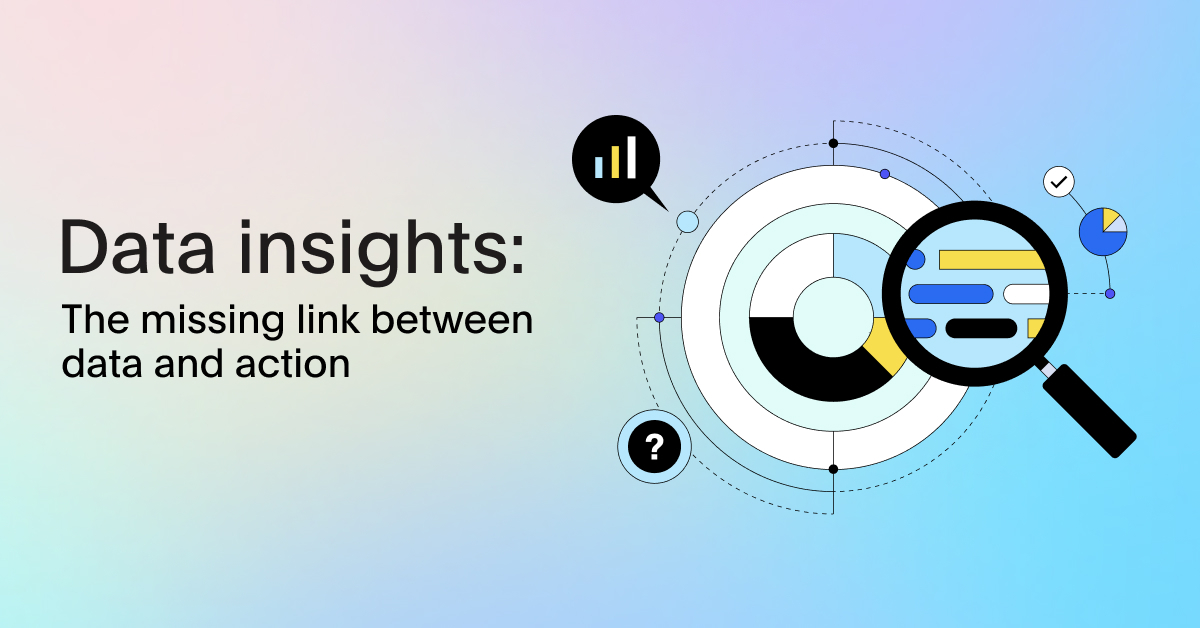 Data insights:

The missing link between data and action

?